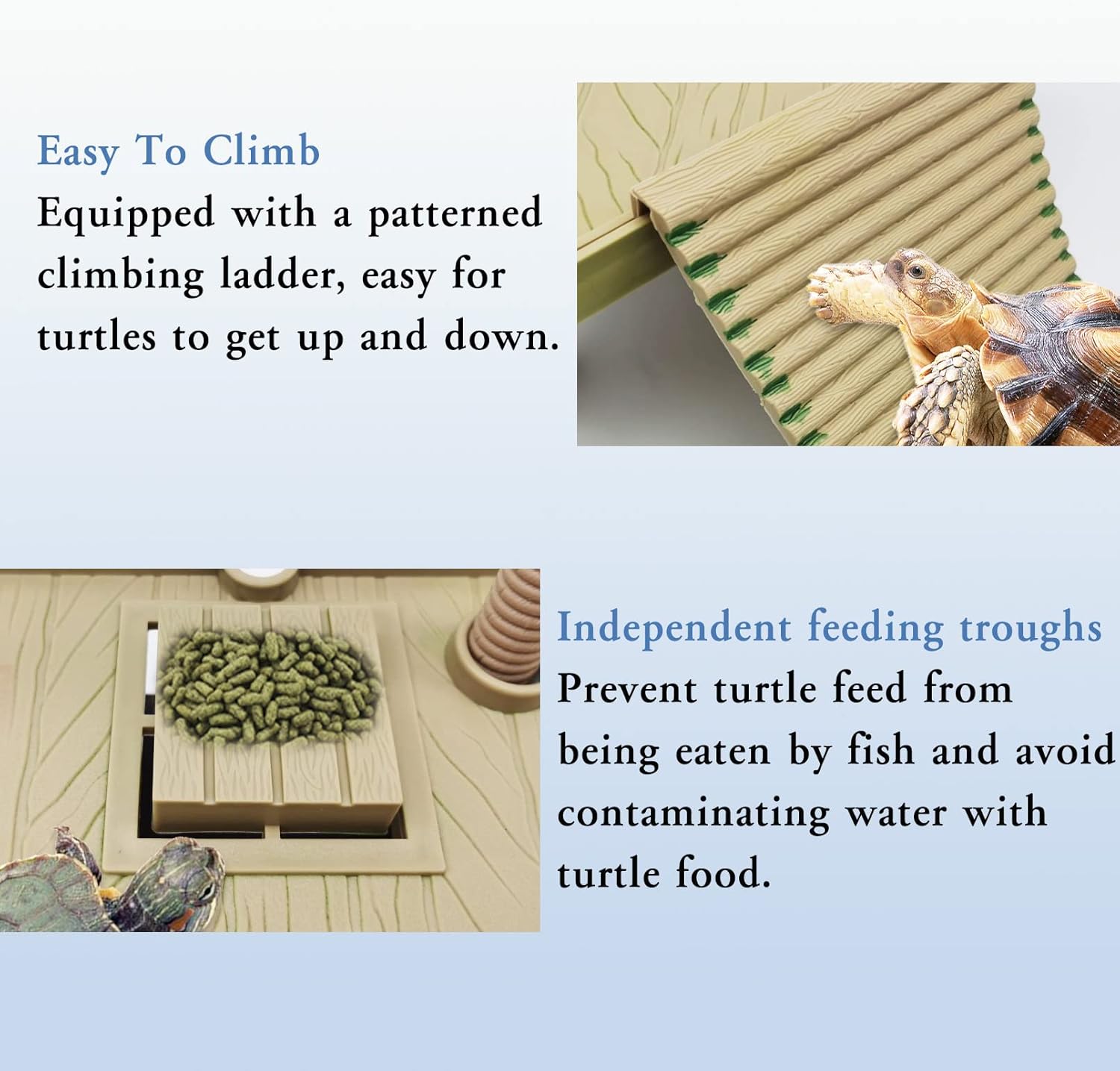 Easy To Climb
Equipped with a patterned climbing ladder, easy for turtles to get up and down.

Independent feeding troughs
Prevent turtle feed from being eaten by fish and avoid contaminating water with turtle food.